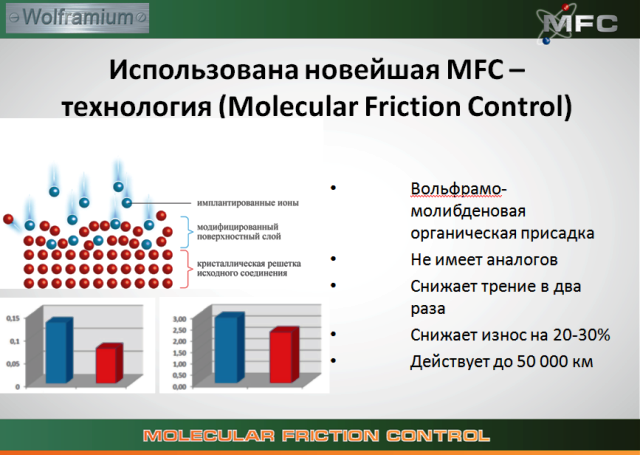 Wolframium

MFC

Использована новейшая MFC – технология (Molecular Friction Control)

имплантированные ионы

модифицированный поверхностный слой

кристаллическая решетка исходного соединения

0,15
0,1
0,05
0

3,00
2,50
2,00
1,50
1,00
0,50
0,00

• Вольфрамо-молибденовая органическая присадка
• Не имеет аналогов
• Снижает трение в два раза
• Снижает износ на 20-30%
• Действует до 50 000 км

MOLECULAR FRICTION CONTROL